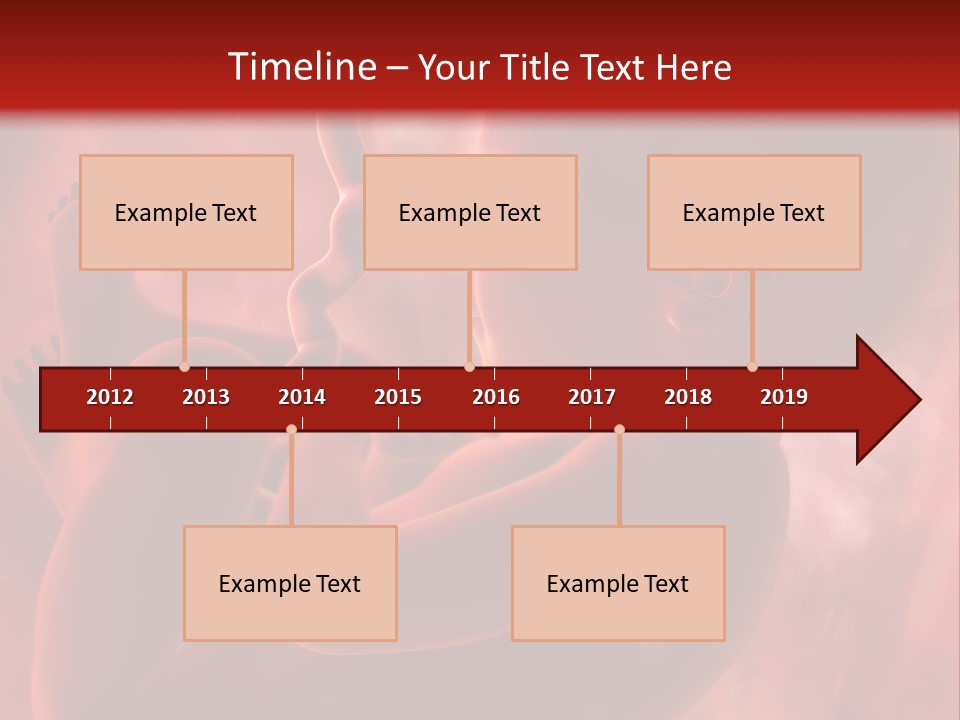 Timeline – Your Title Text Here

Example Text

Example Text

Example Text

2012 2013 2014 2015 2016 2017 2018 2019

Example Text

Example Text